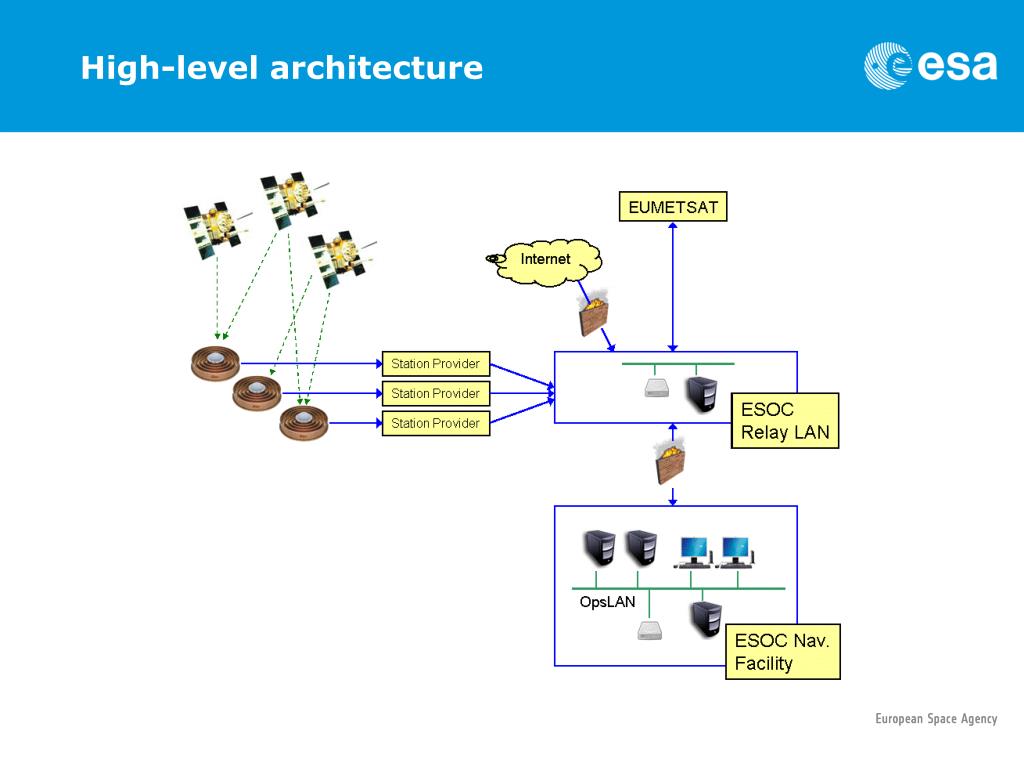 High-level architecture

esa

EUMETSAT

Internet

Station Provider

Station Provider

Station Provider

ESOC Relay LAN

OpsLAN

ESOC Nav. Facility

European Space Agency